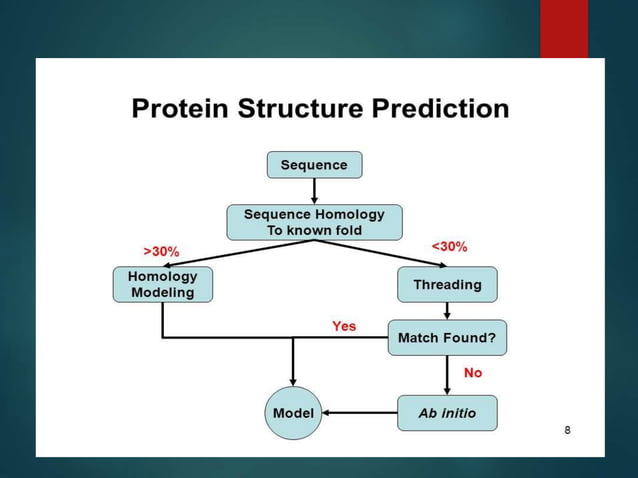 Protein Structure Prediction

Sequence

Sequence Homology To known fold

>30%

<30%

Homology Modeling

Threading

Yes

Match Found?

No

Model

Ab Initio

8